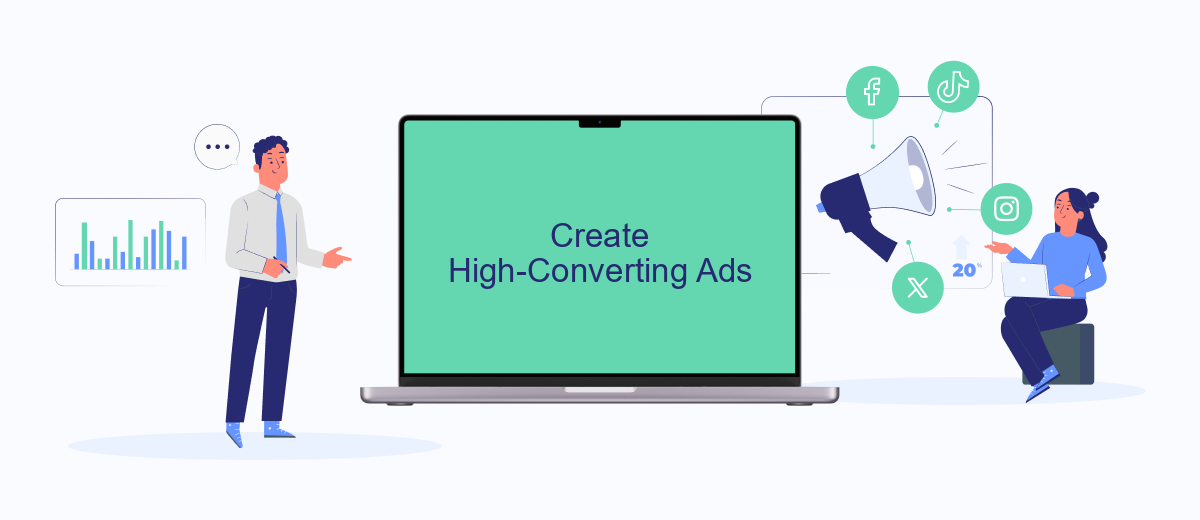 Create
High-Converting Ads

20%